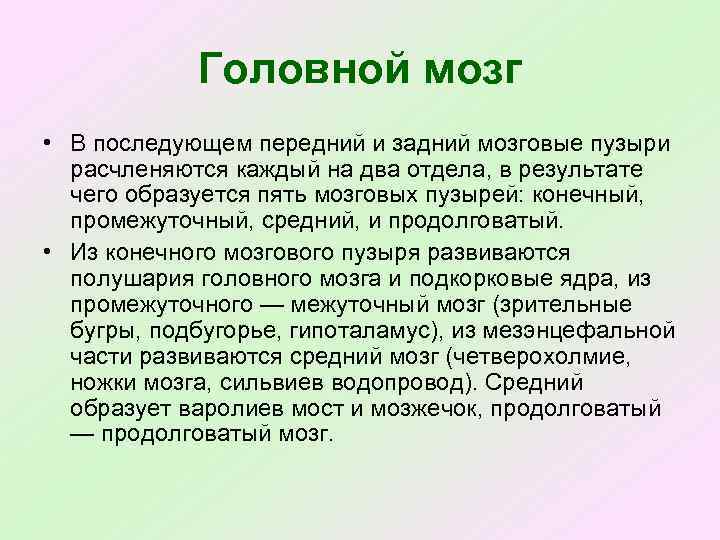 Головной мозг

• В последующем передний и задний мозговые пузыри расчленяются каждый на два отдела, в результате чего образуется пять мозговых пузырей: конечный, промежуточный, средний, и продолговатый.

• Из конечного мозгового пузыря развиваются полушария головного мозга и подкорковые ядра, из промежуточного — межуточный мозг (зрительные бугры, подбугорье, гипоталамус), из мезэнцефальной части развиваются средний мозг (четверохолмие, ножки мозга, сильвиев водопровод). Средний образует варолиев мост и мозжечок, продолговатый — продолговатый мозг.